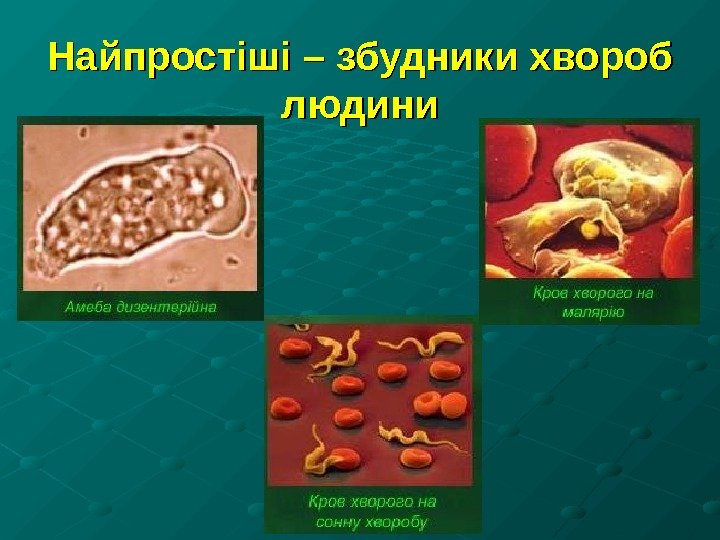 Найпростіші – збудники хвороб людини

Амеба дизентерійна

Кров хворого на малярію

Кров хворого на сонну хворобу